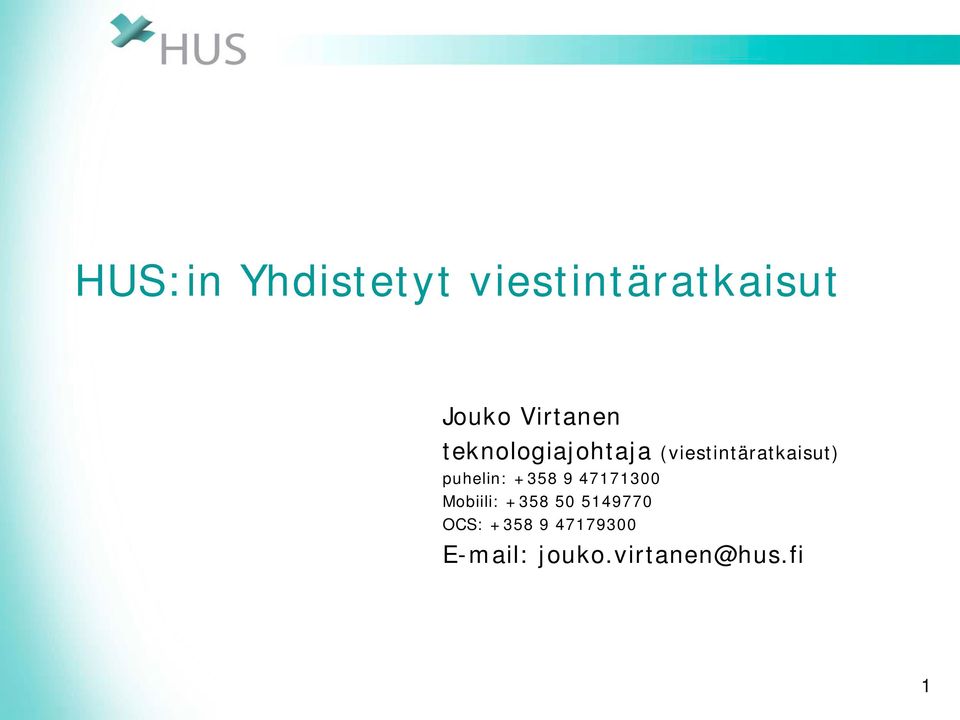 HUS

HUS:in Yhdistetyt viestintäratkaisut

Jouko Virtanen
teknologiajohtaja (viestintäratkaisut)
puhelin: +358 9 47171300
Mobiili: +358 50 5149770
OCS: +358 9 47179300
E-mail: jouko.virtanen@hus.fi

1